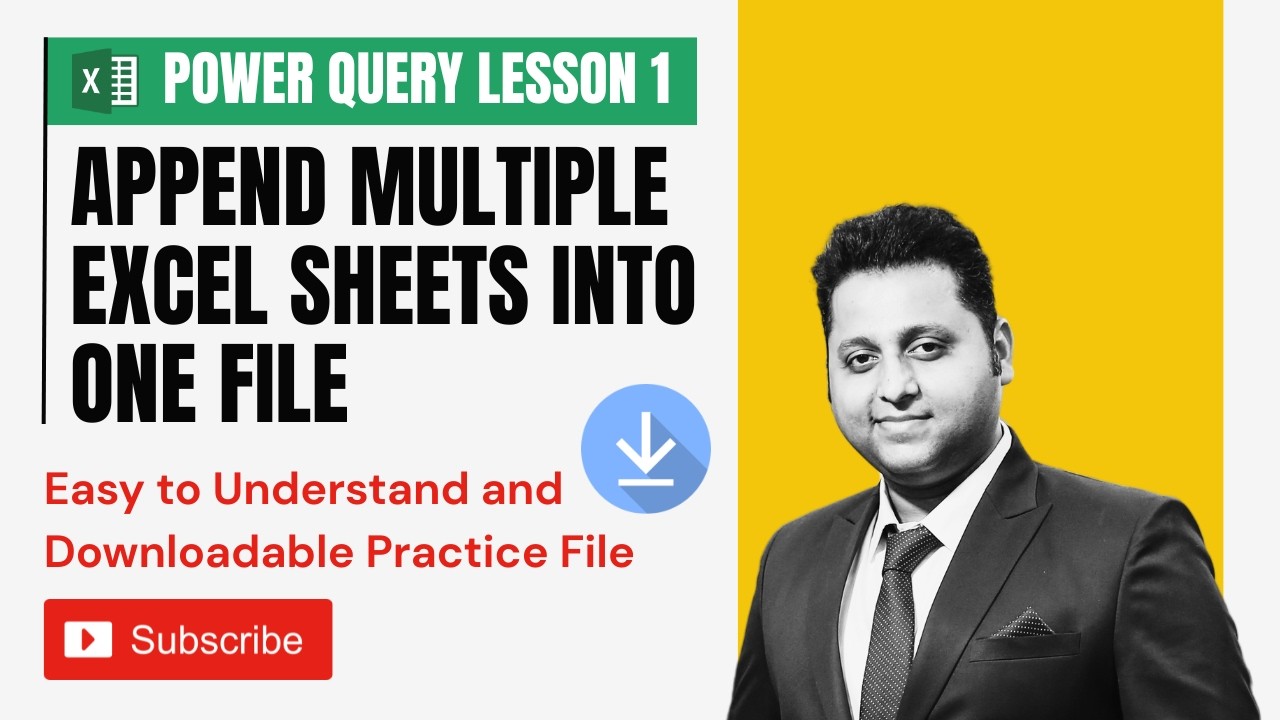 X POWER QUERY LESSON 1

APPEND MULTIPLE EXCEL SHEETS INTO ONE FILE

Easy to Understand and Downloadable Practice File

Subscribe